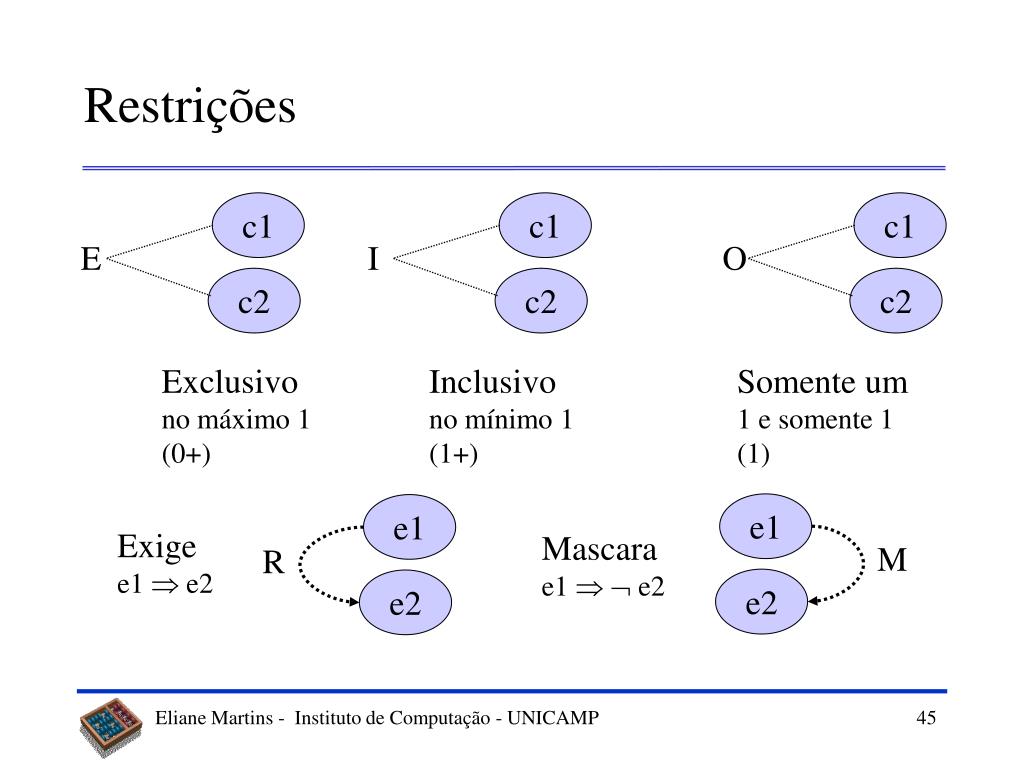 Restrições

E
c1
c2

I
c1
c2

O
c1
c2

Exclusivo
no máximo 1
(0+)

Inclusivo
no mínimo 1
(1+)

Somente um
1 e somente 1
(1)

Exige
e1 $\Rightarrow$ e2

R
e1
e2

Mascara
e1 $\Rightarrow \neg$ e2

e1
e2
M

Eliane Martins - Instituto de Computação - UNICAMP

45